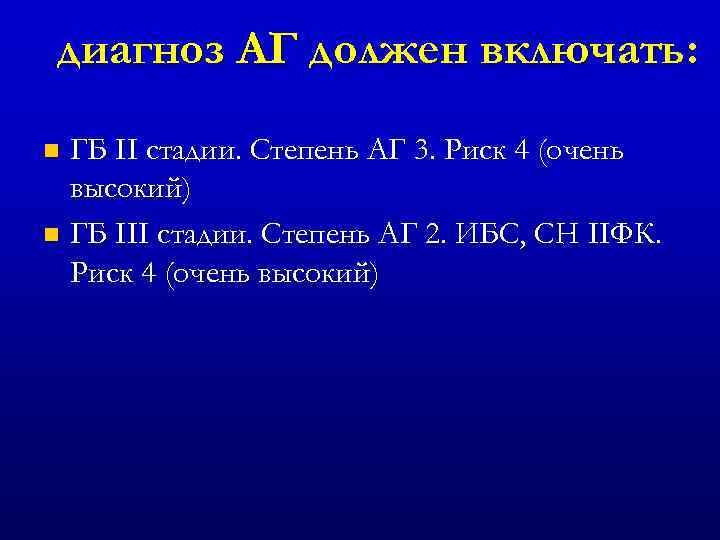 диагноз АГ должен включать:

ГБ II стадии. Степень АГ 3. Риск 4 (очень высокий)

ГБ III стадии. Степень АГ 2. ИБС, СН IIФК. Риск 4 (очень высокий)